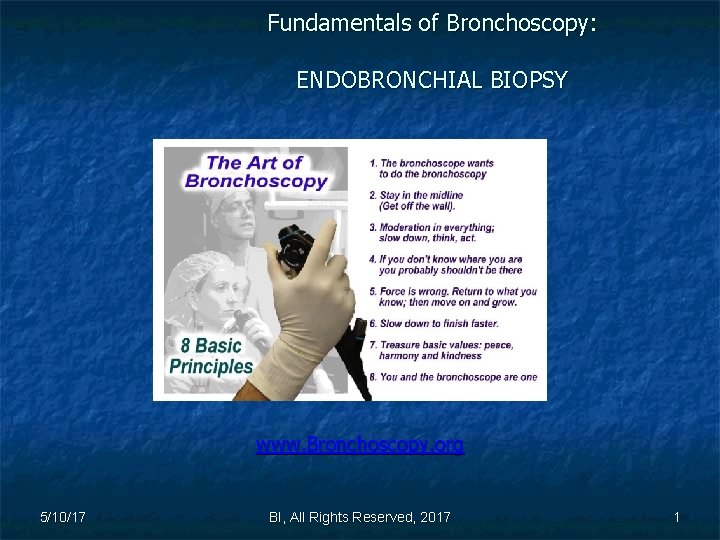 Fundamentals of Bronchoscopy:

ENDOBRONCHIAL BIOPSY

The Art of Bronchoscopy

8 Basic Principles

1. The bronchoscope wants to do the bronchoscopy

2. Stay in the midline (Get off the wall).

3. Moderation in everything; slow down, think, act.

4. If you don't know where you are you probably shouldn't be there

5. Force is wrong. Return to what you know; then move on and grow.

6. Slow down to finish faster.

7. Treasure basic values: peace, harmony and kindness

8. You and the bronchoscope are one

www.Bronchoscopy.org

5/10/17

BI, All Rights Reserved, 2017

1